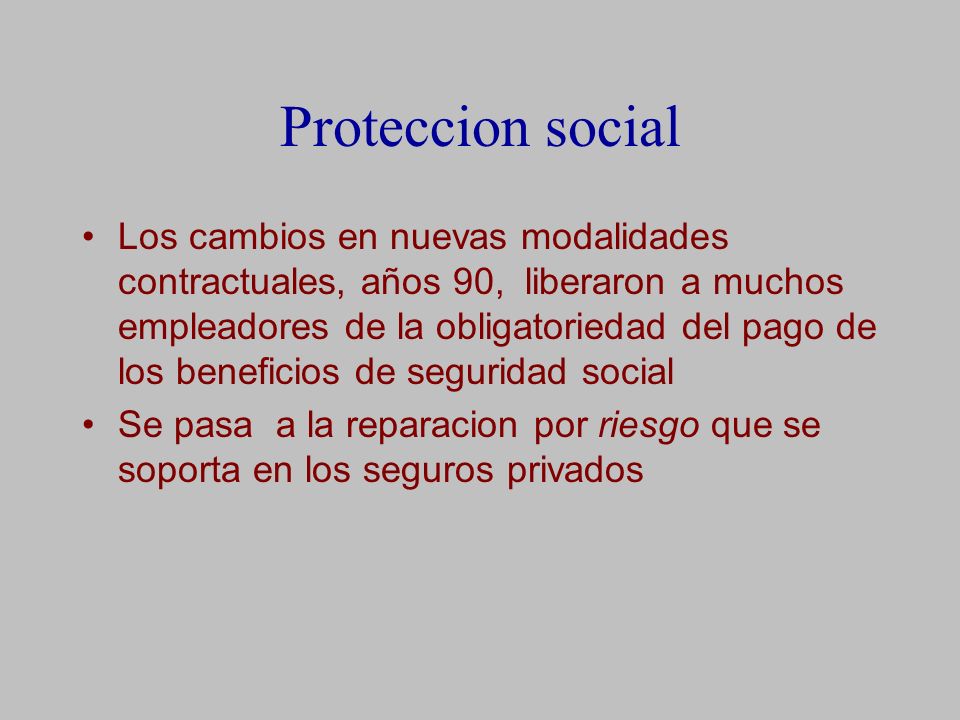 Proteccion social

• Los cambios en nuevas modalidades contractuales, años 90, liberaron a muchos empleadores de la obligatoriedad del pago de los beneficios de seguridad social
• Se pasa a la reparacion por riesgo que se soporta en los seguros privados